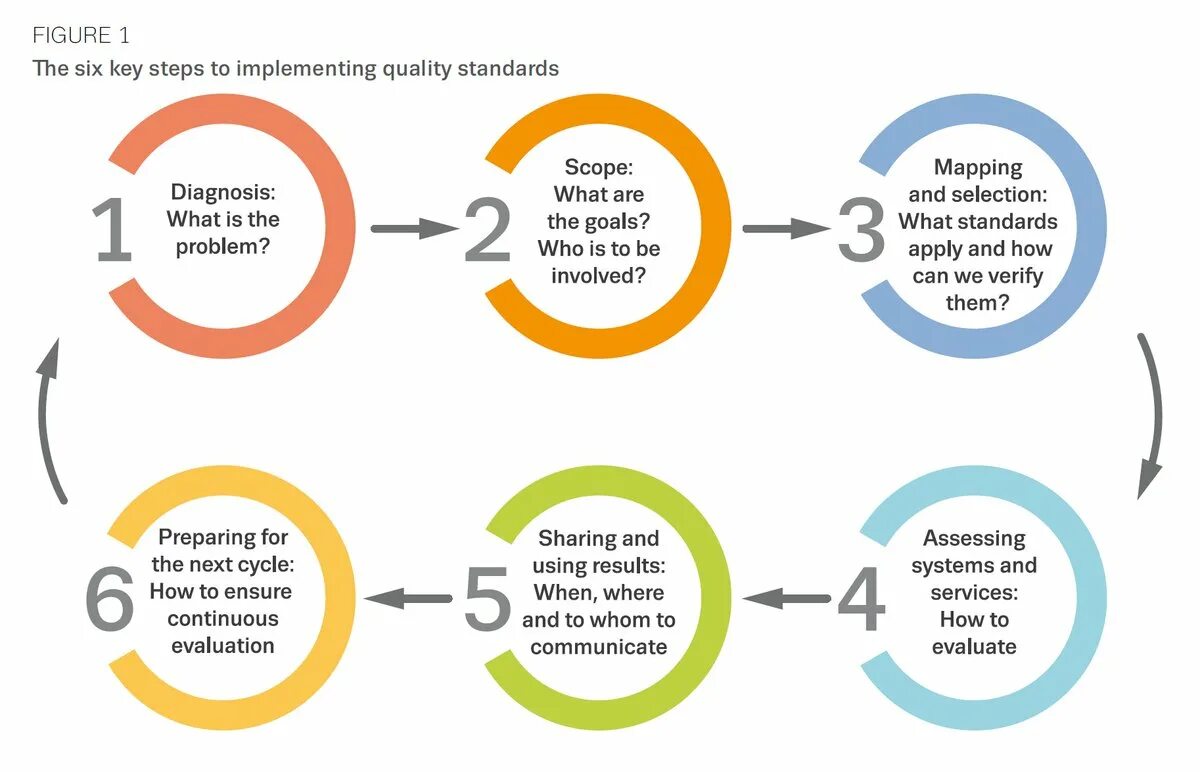 FIGURE 1
The six key steps to implementing quality standards

1 Diagnosis: What is the problem?

2 Scope: What are the goals? Who is to be involved?

3 Mapping and selection: What standards apply and how can we verify them?

4 Assessing systems and services: How to evaluate

5 Sharing and using results: When, where and to whom to communicate

6 Preparing for the next cycle: How to ensure continuous evaluation